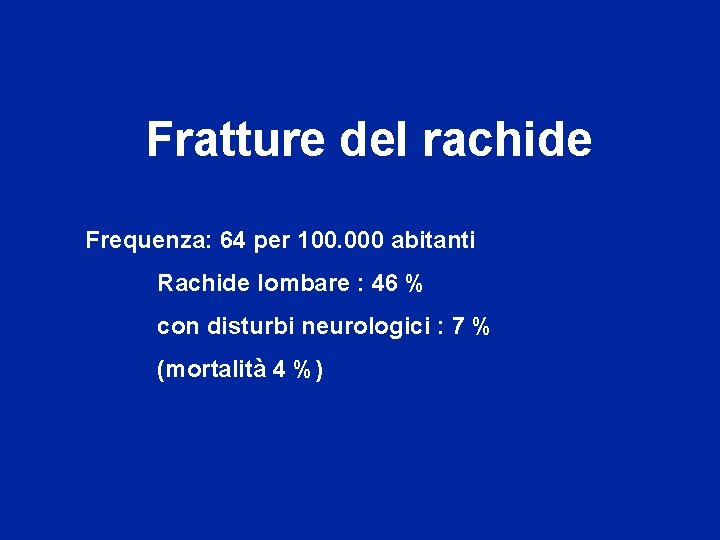 Fratture del rachide

Frequenza: 64 per 100.000 abitanti

Rachide lombare : 46 %

con disturbi neurologici : 7 %

(mortalità 4 %)